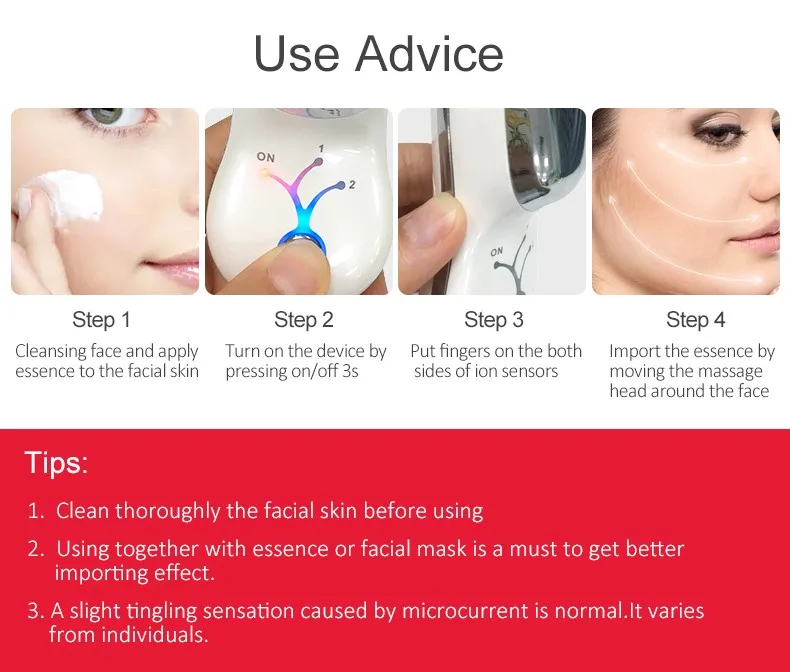 Use Advice

ON
1
2

ON

Step 1
Cleansing face and apply essence to the facial skin

Step 2
Turn on the device by pressing on/off 3s

Step 3
Put fingers on the both sides of ion sensors

Step 4
Import the essence by moving the massage head around the face

Tips:

1. Clean thoroughly the facial skin before using

2. Using together with essence or facial mask is a must to get better importing effect.

3. A slight tingling sensation caused by microcurrent is normal.It varies from individuals.